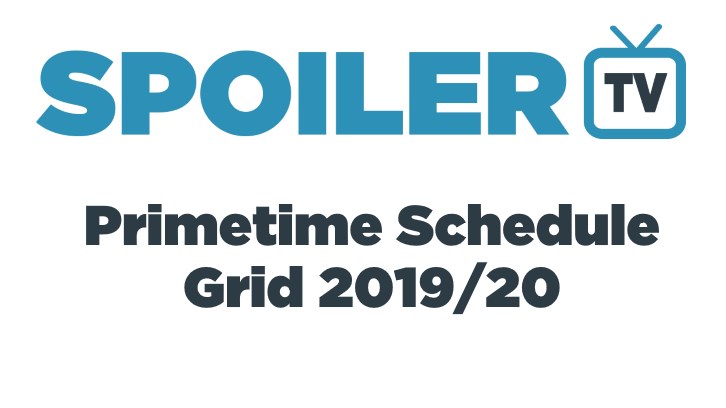 SPOILER TV

Primetime Schedule Grid 2019/20